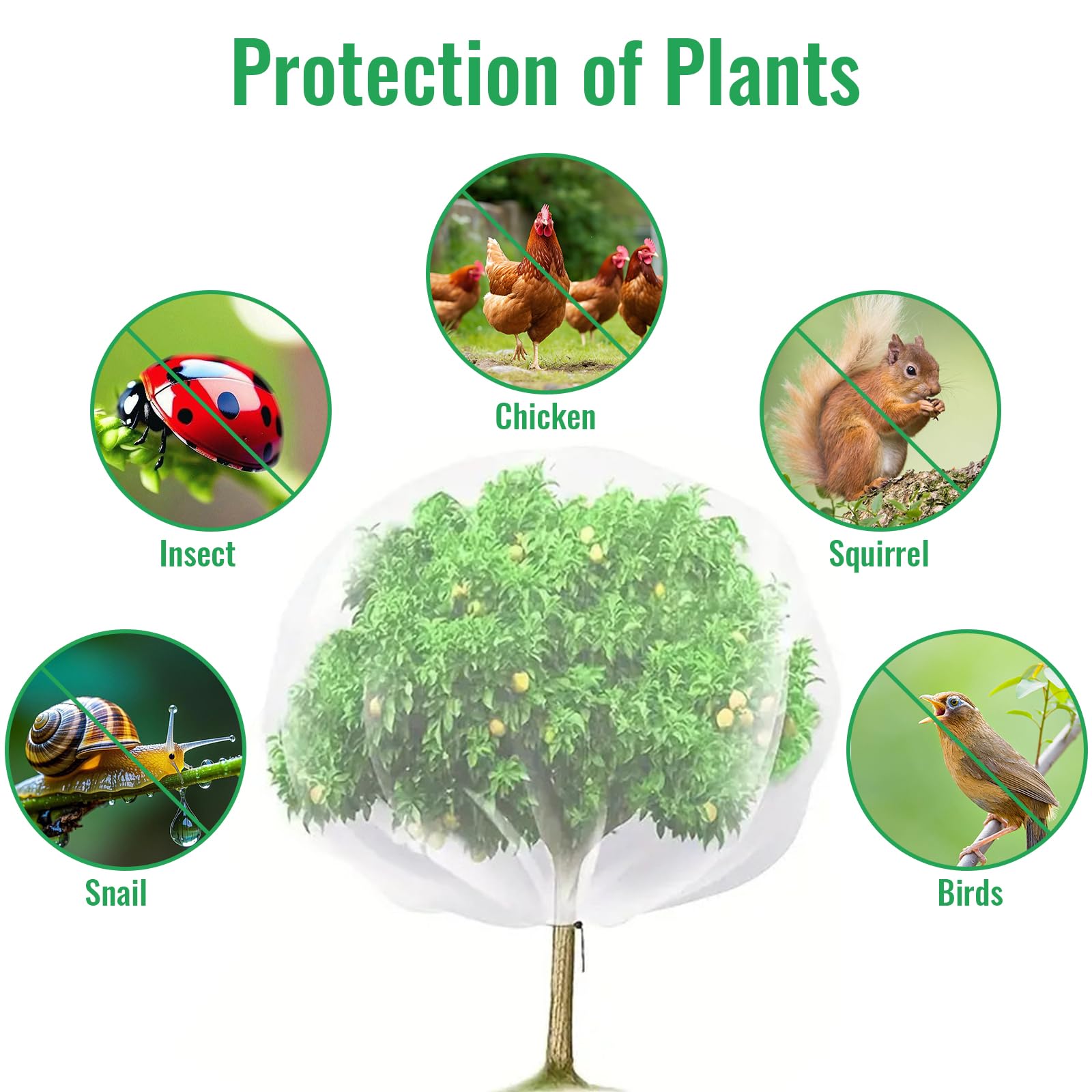 Protection of Plants

Chicken

Insect

Squirrel

Snail

Birds